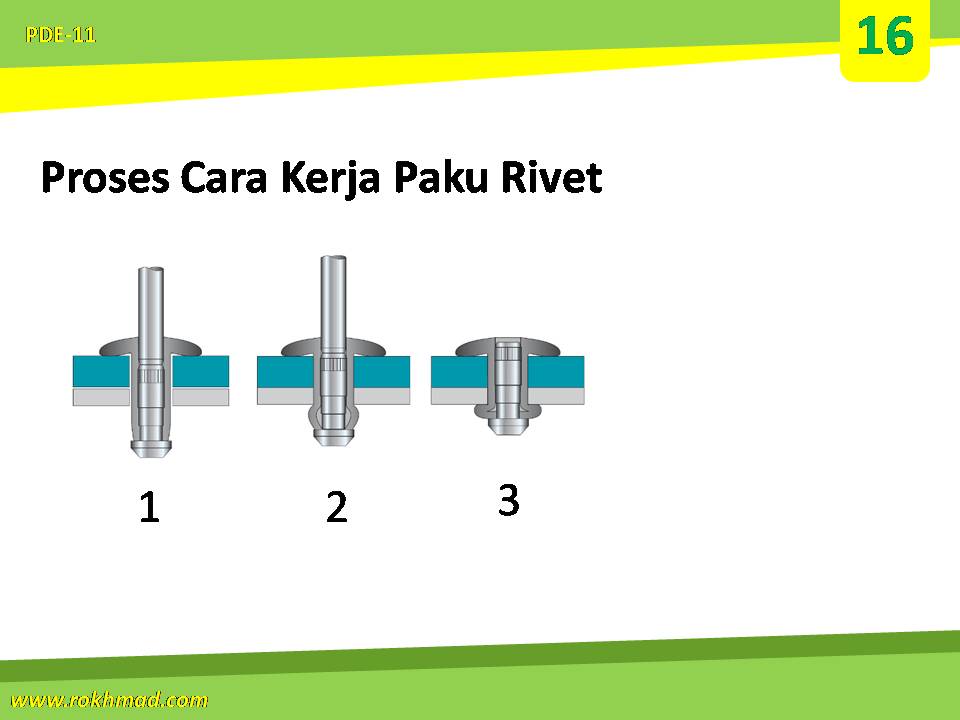 PDE-11

16

Proses Cara Kerja Paku Rivet

1

2

3

www.rokhmad.com